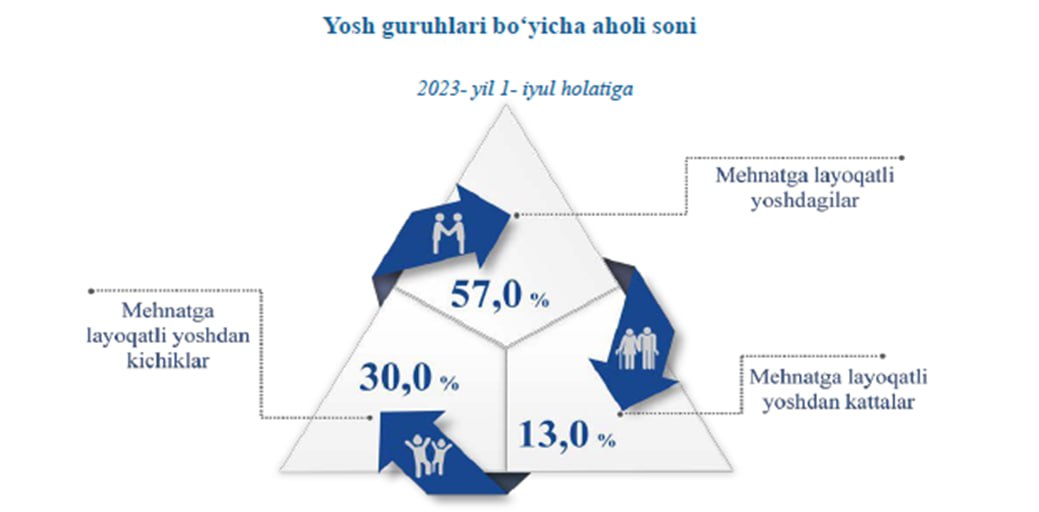 Yosh guruhlari bo‘yicha aholi soni

2023- yil 1- iyul holatiga

Mehnatga layoqatli yoshdagilar

57,0 %

Mehnatga layoqatli yoshdan kichiklar

30,0 %

Mehnatga layoqatli yoshdan kattalar

13,0 %